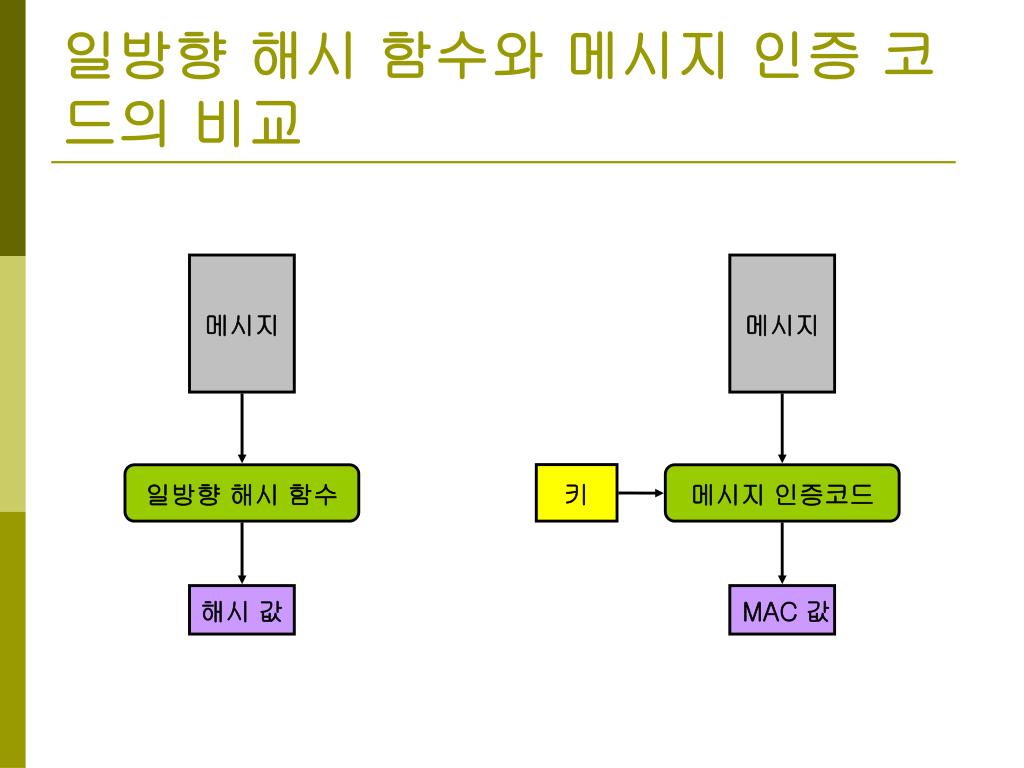 일방향 해시 함수와 메시지 인증 코드의 비교

메시지

일방향 해시 함수

해시 값

메시지

키

메시지 인증코드

MAC 값